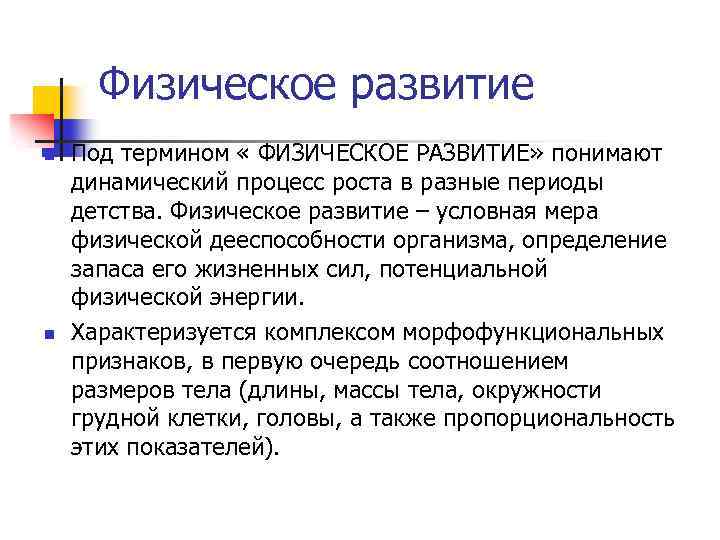 Физическое развитие

Под термином « ФИЗИЧЕСКОЕ РАЗВИТИЕ» понимают динамический процесс роста в разные периоды детства. Физическое развитие – условная мера физической дееспособности организма, определение запаса его жизненных сил, потенциальной физической энергии.

Характеризуется комплексом морфофункциональных признаков, в первую очередь соотношением размеров тела (длины, массы тела, окружности грудной клетки, головы, а также пропорциональность этих показателей).